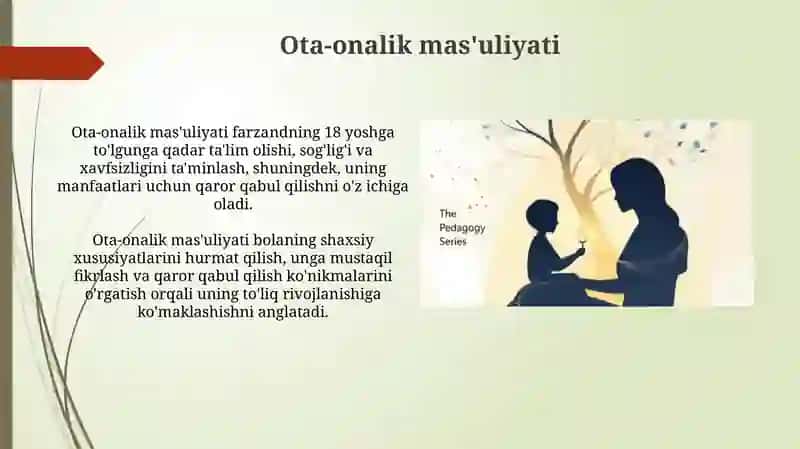 Ota-onalik mas'uliyati

Ota-onalik mas'uliyati farzandning 18 yoshga to'lgunga qadar ta'lim olishi, sog'lig'i va xavfsizligini ta'minlash, shuningdek, uning manfaatlari uchun qaror qabul qilishni o'z ichiga oladi.

Ota-onalik mas'uliyati bolaning shaxsiy xususiyatlarini hurmat qilish, unga mustaqil fikrlash va qaror qabul qilish ko'nikmalarini o'rgatish orqali uning to'liq rivojlanishiga ko'maklashishni anglatadi.

The Pedagogy Series